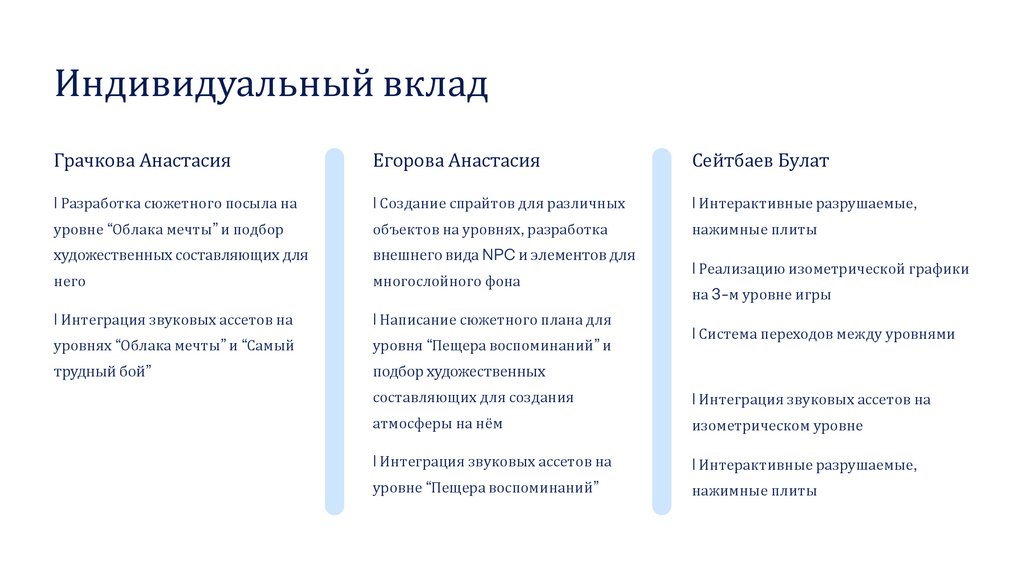 Индивидуальный вклад

Грачкова Анастасия

| Разработка сюжетного посыла на уровне “Облака мечты” и подбор художественных составляющих для него

| Интеграция звуковых ассетов на уровнях “Облака мечты” и “Самый трудный бой”

Егорова Анастасия

| Создание спрайтов для различных объектов на уровнях, разработка внешнего вида NPC и элементов для многослойного фона

| Написание сюжетного плана для уровня “Пещера воспоминаний” и подбор художественных составляющих для создания атмосферы на нём

| Интеграция звуковых ассетов на уровне “Пещера воспоминаний”

Сейтбаев Булат

| Интерактивные разрушаемые, нажимные плиты

| Реализацию изометрической графики на 3-м уровне игры

| Система переходов между уровнями

| Интеграция звуковых ассетов на изометрическом уровне

| Интерактивные разрушаемые, нажимные плиты